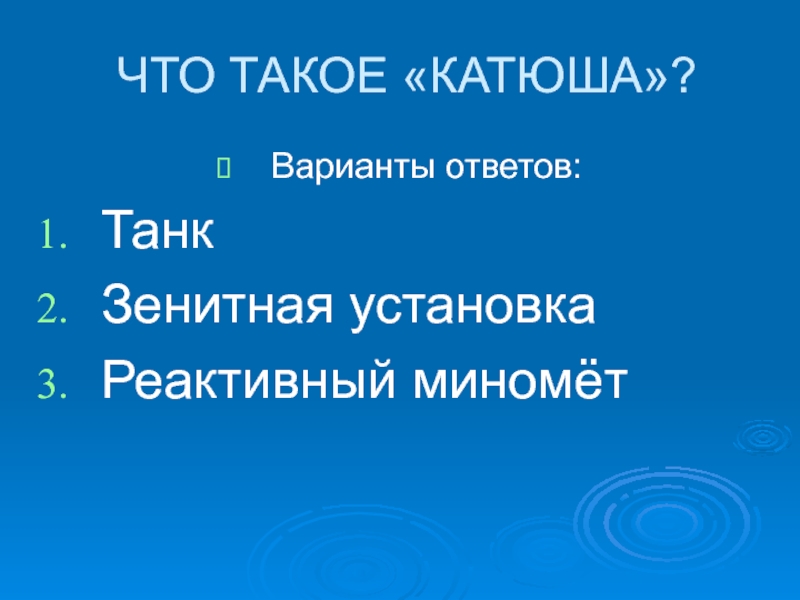 ЧТО ТАКОЕ «КАТЮША»?

Варианты ответов:

1. Танк
2. Зенитная установка
3. Реактивный миномёт